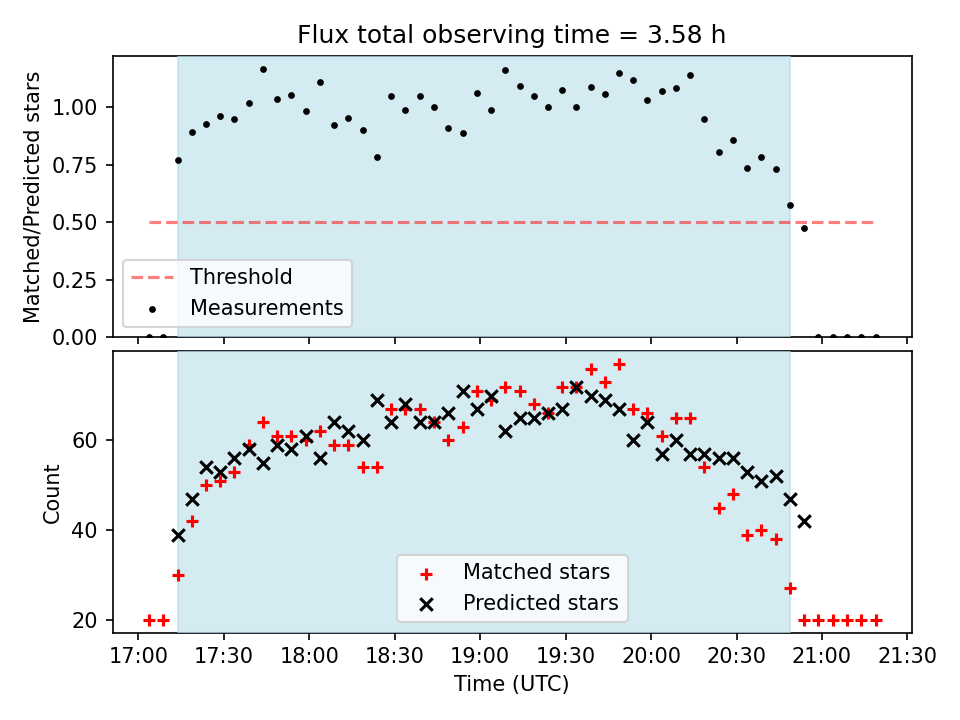 Flux total observing time = 3.58 h

Matched/Predicted stars

1.00
0.75
0.50
0.25
0.00

Threshold
Measurements

Count

60
40
20

Matched stars
Predicted stars

17:00 17:30 18:00 18:30 19:00 19:30 20:00 20:30 21:00 21:30
Time (UTC)